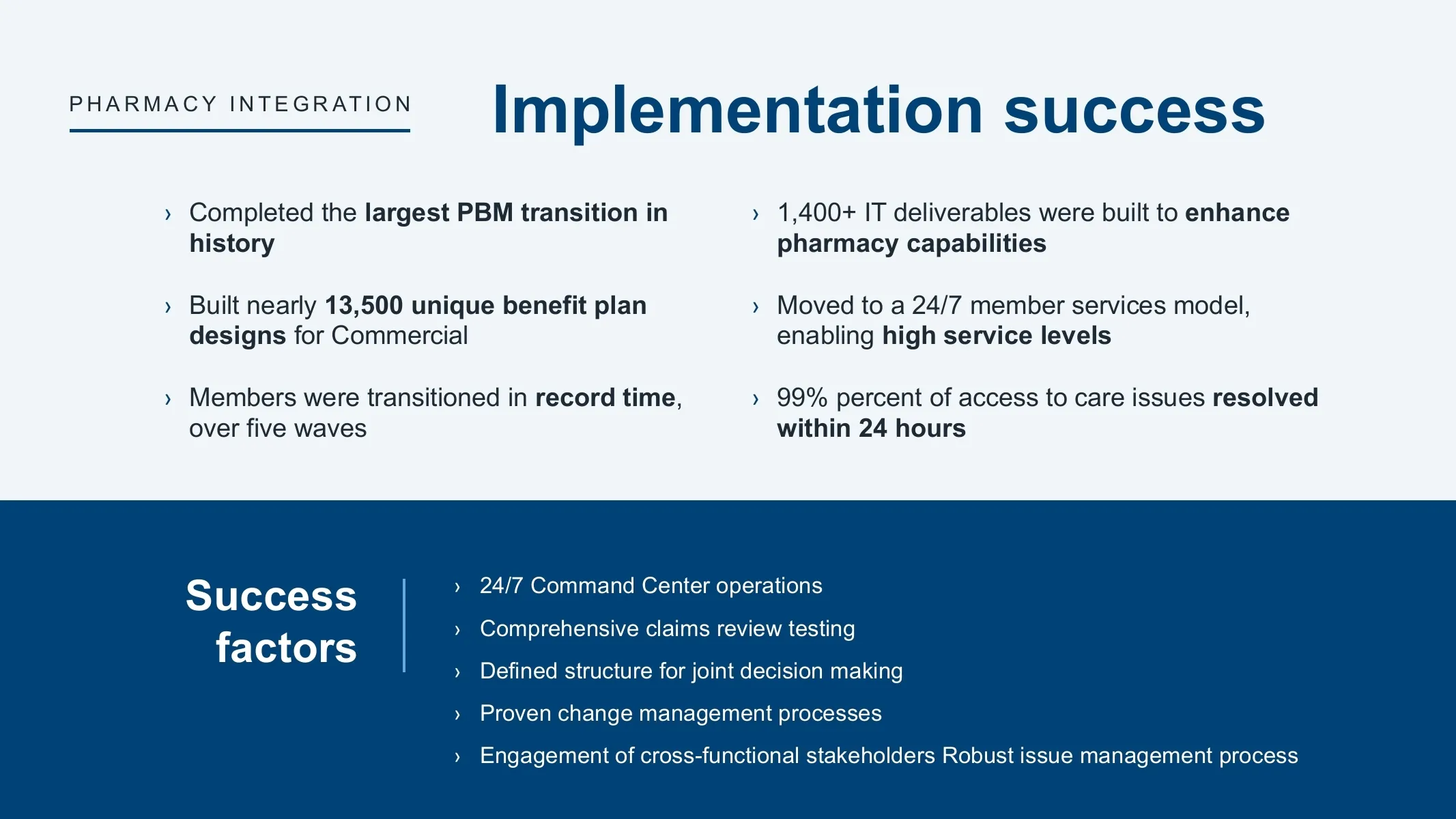 PHARMACY INTEGRATION

Implementation success

› Completed the largest PBM transition in history

› Built nearly 13,500 unique benefit plan designs for Commercial

› Members were transitioned in record time, over five waves

› 1,400+ IT deliverables were built to enhance pharmacy capabilities

› Moved to a 24/7 member services model, enabling high service levels

› 99% percent of access to care issues resolved within 24 hours

Success factors

› 24/7 Command Center operations

› Comprehensive claims review testing

› Defined structure for joint decision making

› Proven change management processes

› Engagement of cross-functional stakeholders Robust issue management process